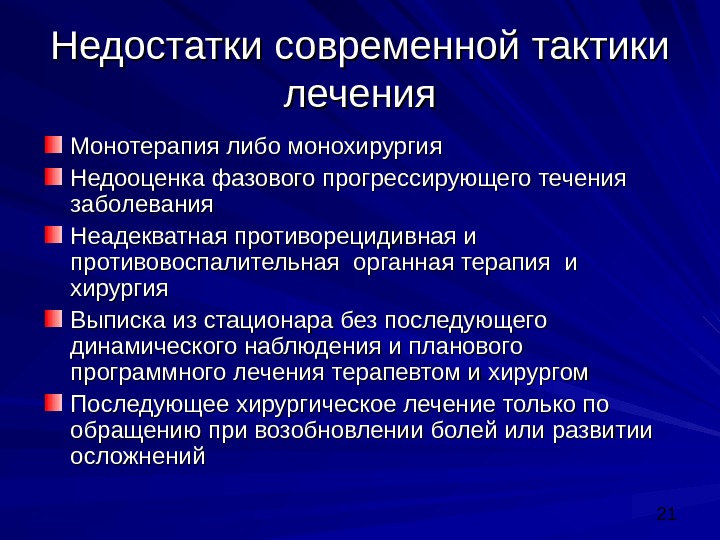 Недостатки современной тактики лечения

Монотерапия либо монохирургия

Недооценка фазового прогрессирующего течения заболевания

Неадекватная противорецидивная и противовоспалительная органная терапия и хирургия

Выписка из стационара без последующего динамического наблюдения и планового программного лечения терапевтом и хирургом

Последующее хирургическое лечение только по обращению при возобновлении болей или развитии осложнений

21